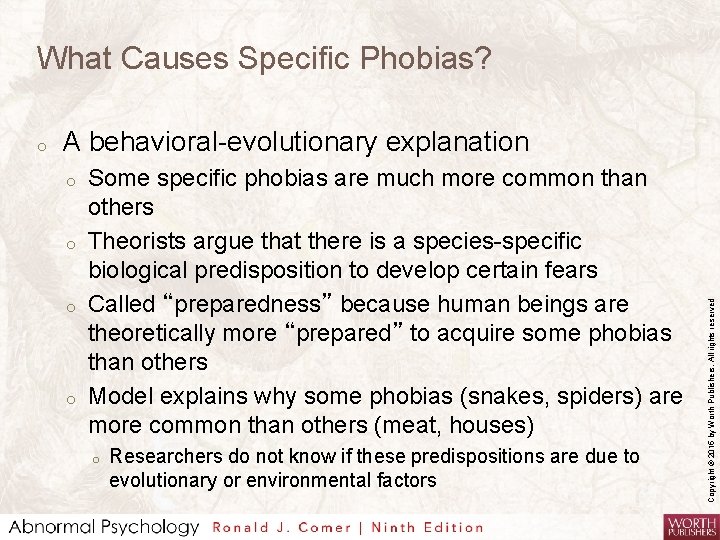 What Causes Specific Phobias?

o A behavioral-evolutionary explanation

o Some specific phobias are much more common than others

o Theorists argue that there is a species-specific biological predisposition to develop certain fears

o Called “preparedness” because human beings are theoretically more “prepared” to acquire some phobias than others

o Model explains why some phobias (snakes, spiders) are more common than others (meat, houses)

o Researchers do not know if these predispositions are due to evolutionary or environmental factors

Copyright © 2016 by Worth Publishers. All rights reserved

Abnormal Psychology Ronald J. Comer | Ninth Edition

WORTH PUBLISHERS